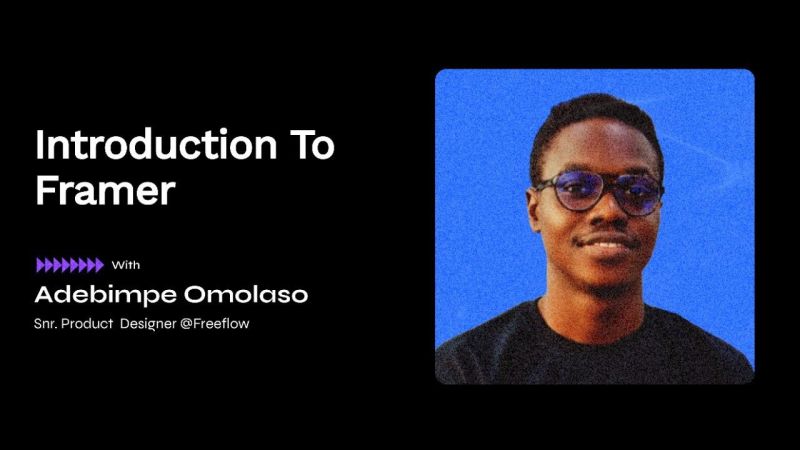 Introduction To Framer

With
Adebimpe Omolaso
Snr. Product Designer @Freeflow